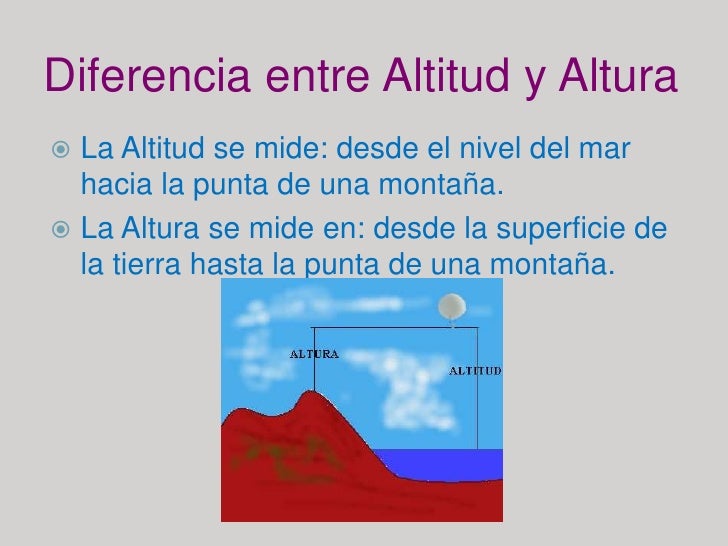 Diferencia entre Altitud y Altura

La Altitud se mide: desde el nivel del mar hacia la punta de una montaña.

La Altura se mide en: desde la superficie de la tierra hasta la punta de una montaña.

ALTURA

ALTITUD